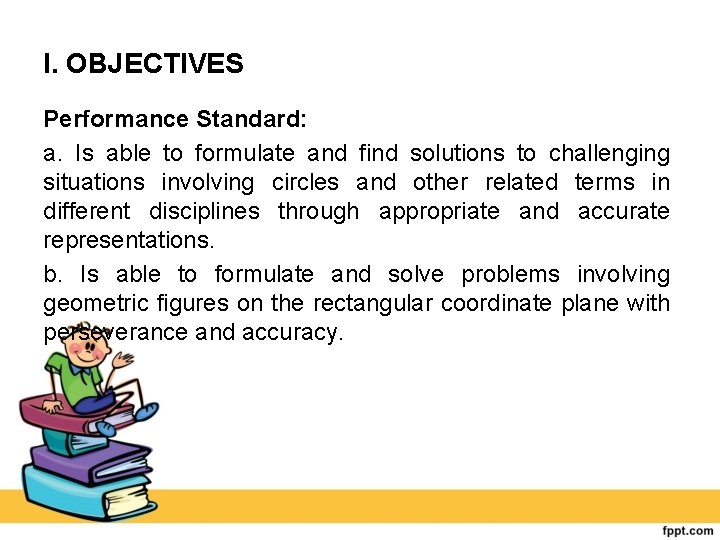 I. OBJECTIVES

Performance Standard:

a. Is able to formulate and find solutions to challenging situations involving circles and other related terms in different disciplines through appropriate and accurate representations.

b. Is able to formulate and solve problems involving geometric figures on the rectangular coordinate plane with perseverance and accuracy.

fppt.com